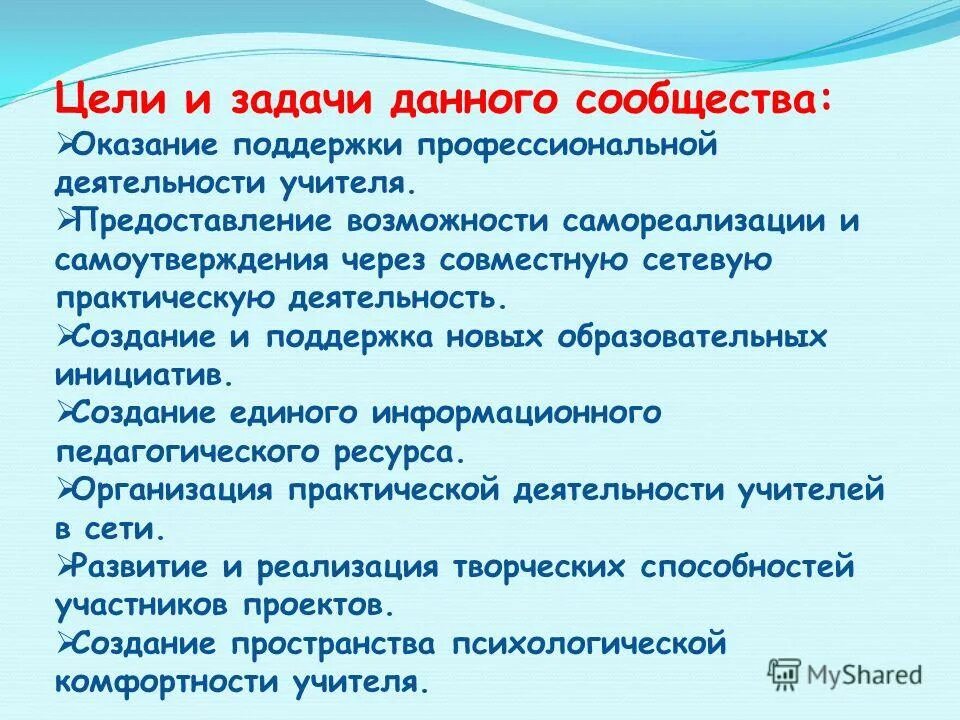 Цели и задачи данного сообщества:

➢Оказание поддержки профессиональной деятельности учителя.

➢Предоставление возможности самореализации и самоутверждения через совместную сетевую практическую деятельность.

➢Создание и поддержка новых образовательных инициатив.

➢Создание единого информационного педагогического ресурса.

➢Организация практической деятельности учителей в сети.

➢Развитие и реализация творческих способностей участников проектов.

➢Создание пространства психологической комфортности учителя.

MyShared